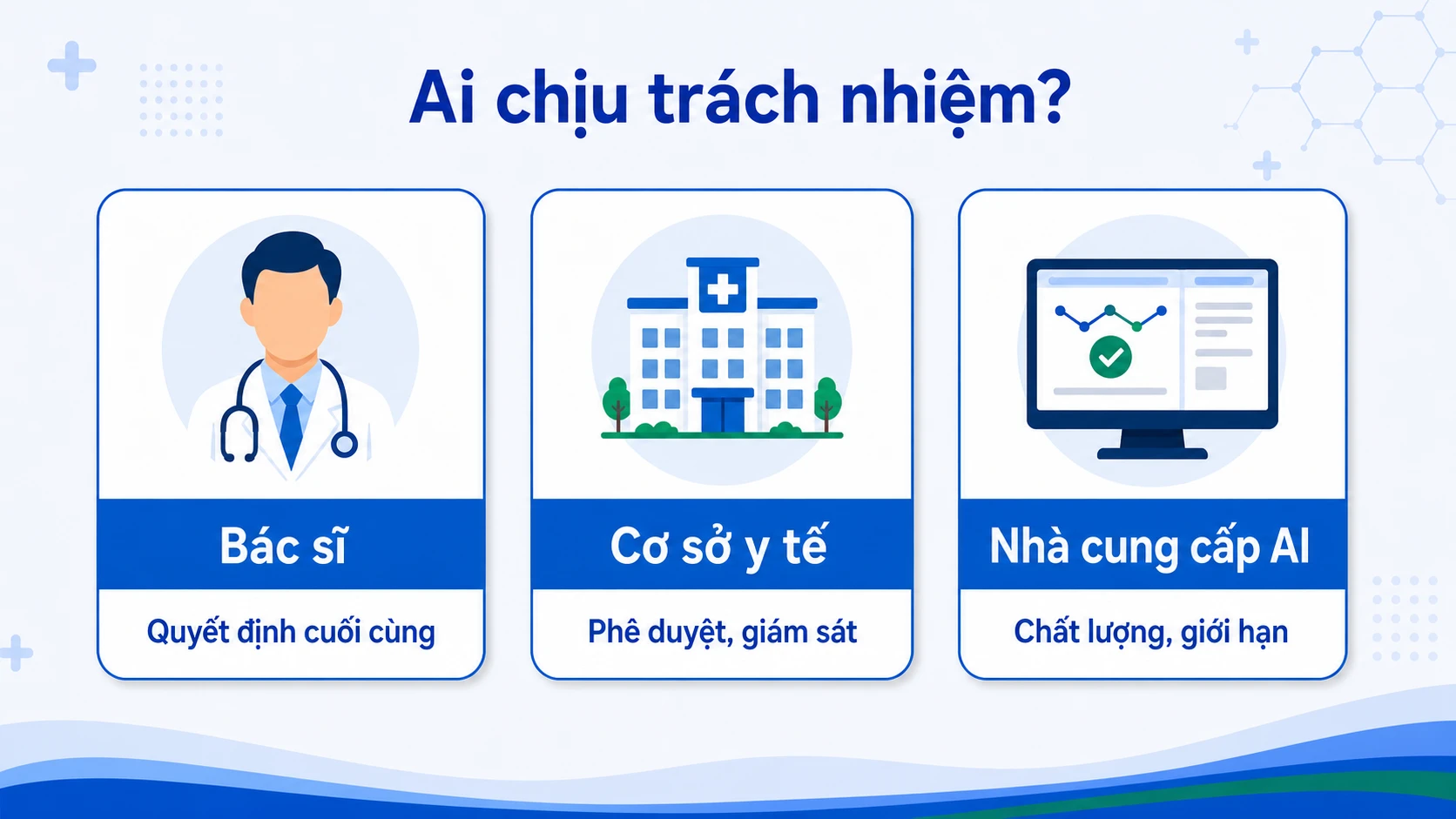 Ai chịu trách nhiệm?

Bác sĩ

Quyết định cuối cùng

Cơ sở y tế

Phê duyệt, giám sát

Nhà cung cấp AI

Chất lượng, giới hạn